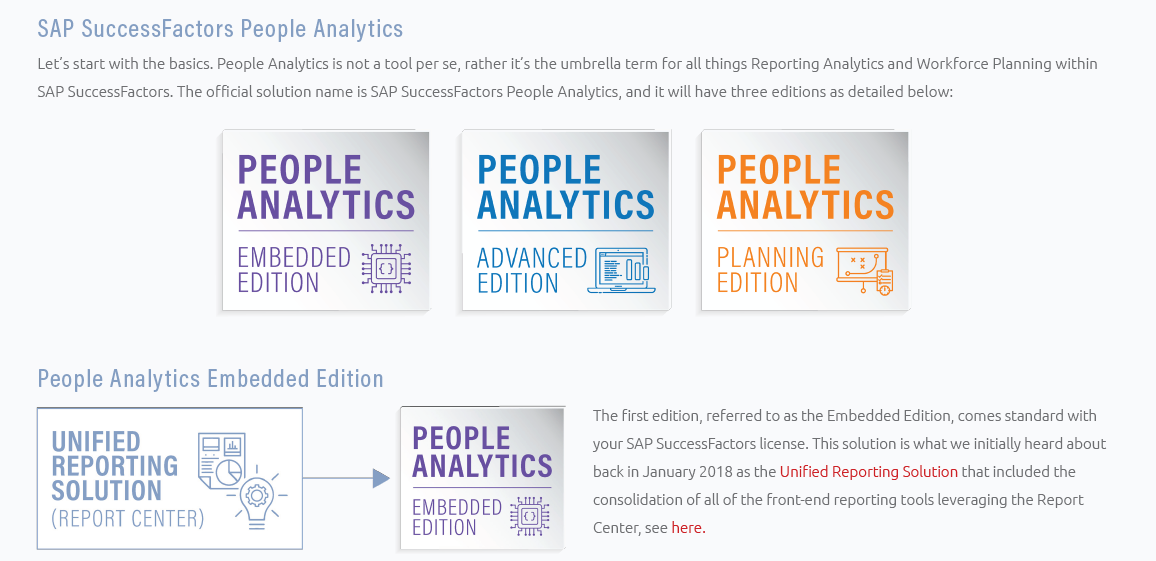 SAP SuccessFactors People Analytics

Let's start with the basics. People Analytics is not a tool per se, rather it's the umbrella term for all things Reporting Analytics and Workforce Planning within SAP SuccessFactors. The official solution name is SAP SuccessFactors People Analytics, and it will have three editions as detailed below:

PEOPLE ANALYTICS EMBEDDED EDITION

PEOPLE ANALYTICS ADVANCED EDITION

PEOPLE ANALYTICS PLANNING EDITION

People Analytics Embedded Edition

UNIFIED REPORTING SOLUTION (REPORT CENTER)

PEOPLE ANALYTICS EMBEDDED EDITION

The first edition, referred to as the Embedded Edition, comes standard with your SAP SuccessFactors license. This solution is what we initially heard about back in January 2018 as the Unified Reporting Solution that included the consolidation of all of the front-end reporting tools leveraging the Report Center, see here.